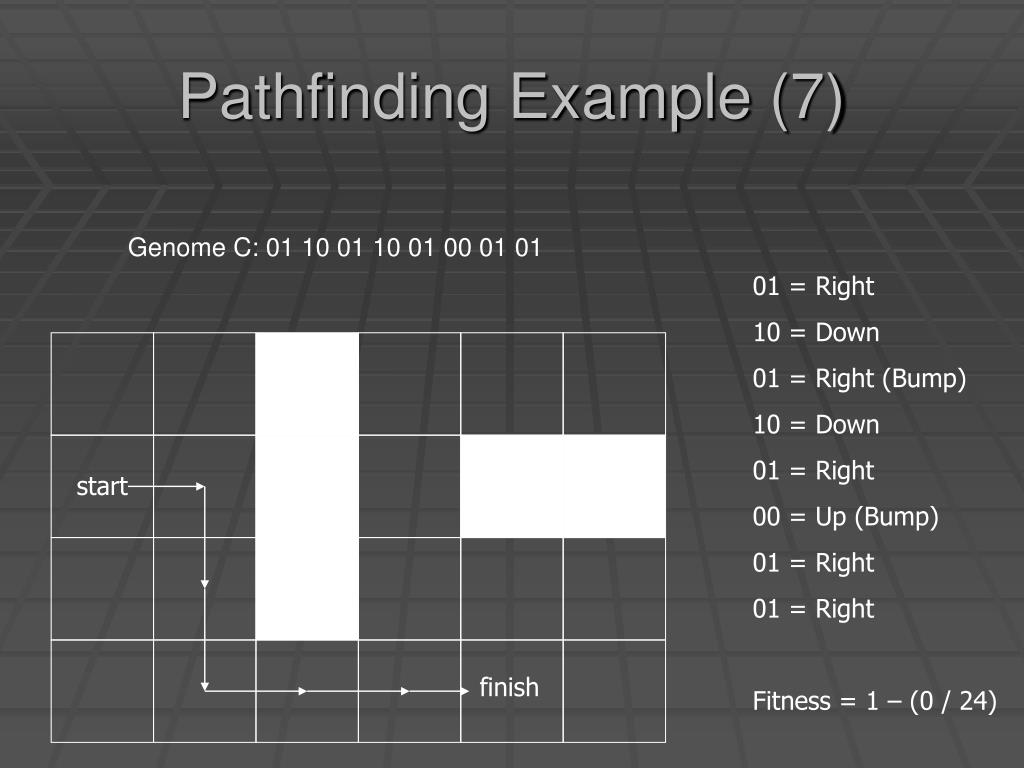 Pathfinding Example (7)

Genome C: 01 10 01 10 01 00 01 01

start

finish

01 = Right
10 = Down
01 = Right (Bump)
10 = Down
01 = Right
00 = Up (Bump)
01 = Right
01 = Right

Fitness = 1 – (0 / 24)